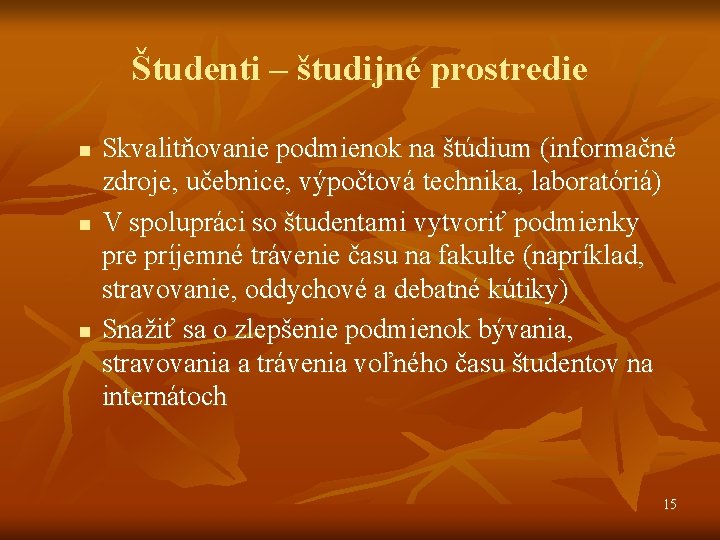 Študenti – študijné prostredie

- Skvalitňovanie podmienok na štúdium (informačné zdroje, učebnice, výpočtová technika, laboratóriá)
- V spolupráci so študentami vytvoriť podmienky pre príjemné trávenie času na fakulte (napríklad, stravovanie, oddychové a debatné kútiky)
- Snažiť sa o zlepšenie podmienok bývania, stravovania a trávenia voľného času študentov na internátoch

15